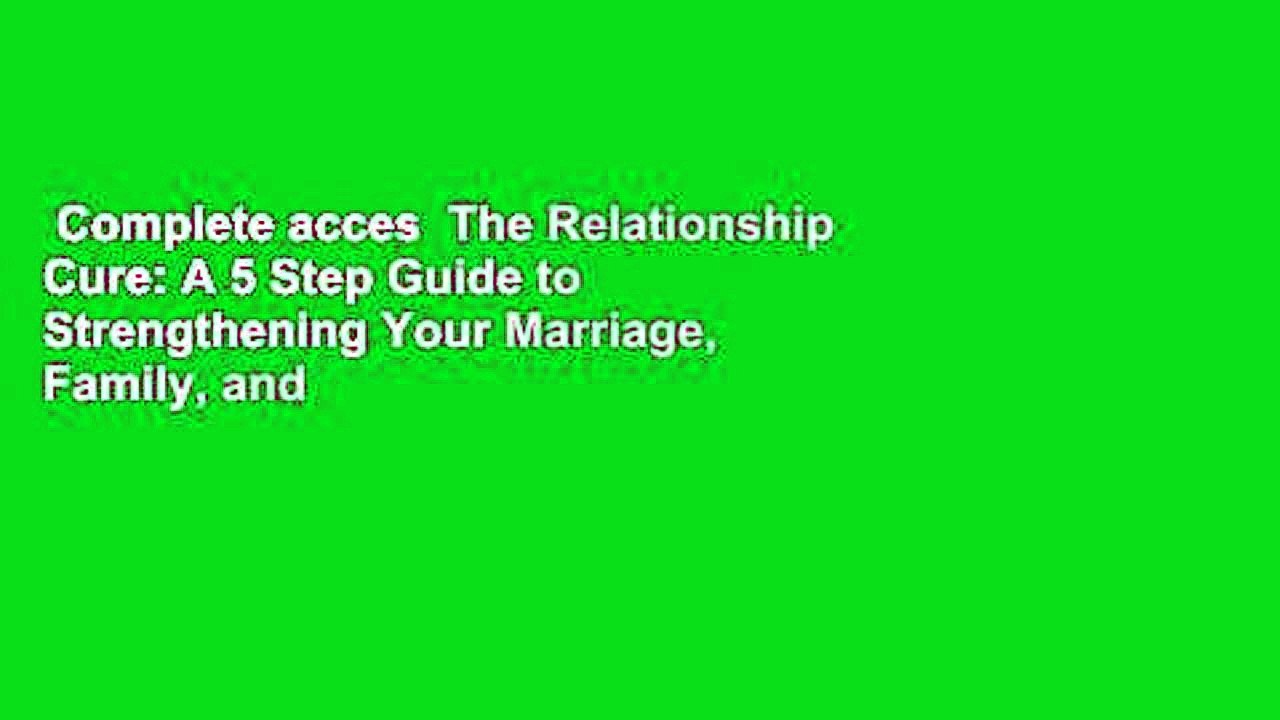 Complete acces  The Relationship Cure: A 5 Step Guide to Strengthening Your Marriage, Family, and